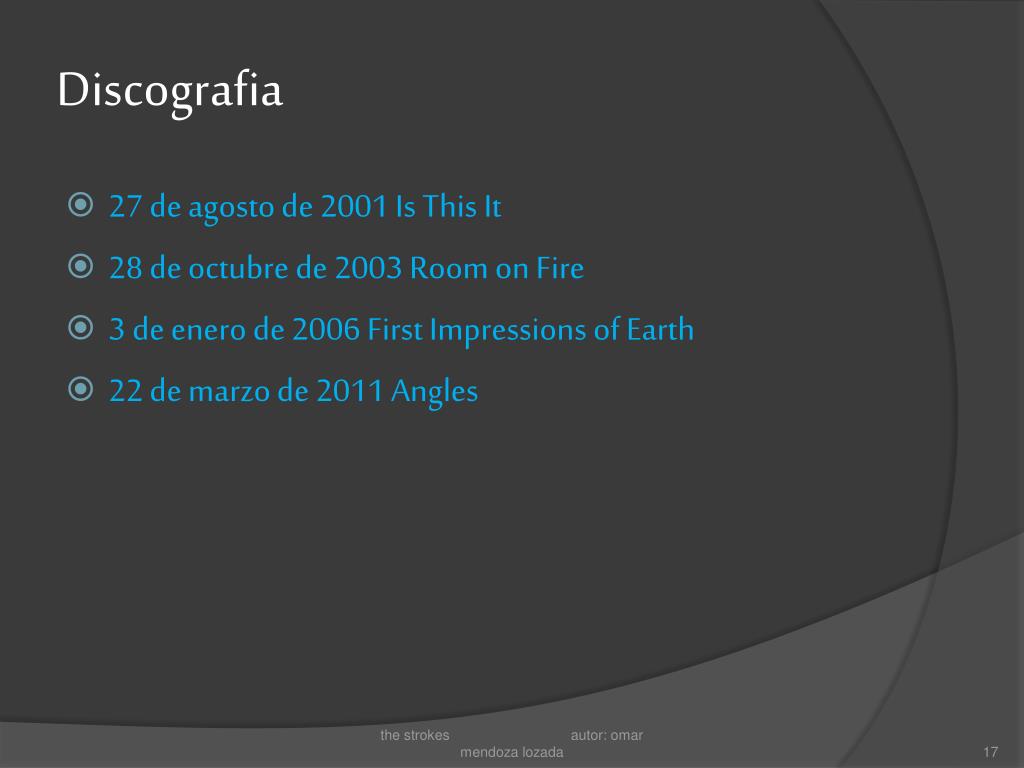 Discografia

27 de agosto de 2001 Is This It

28 de octubre de 2003 Room on Fire

3 de enero de 2006 First Impressions of Earth

22 de marzo de 2011 Angles

the strokes autor: omar mendoza lozada

17